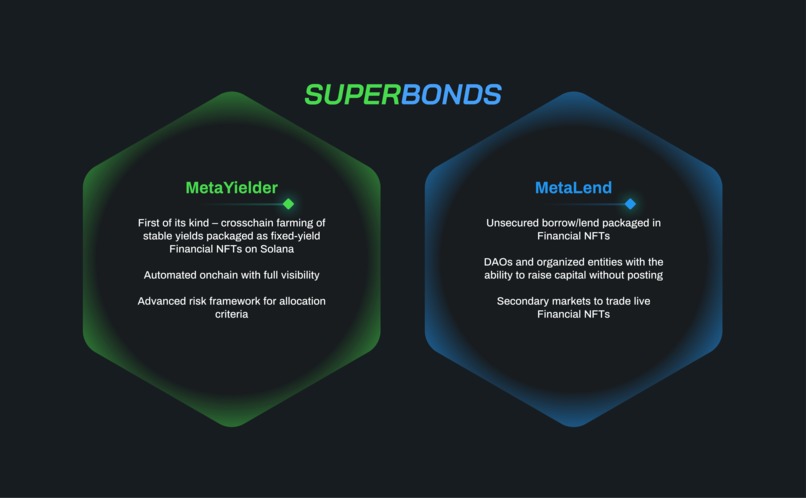 SUPERBONDS

MetaYielder

First of its kind – crosschain farming of stable yields packaged as fixed-yield Financial NFTs on Solana

Automated onchain with full visibility

Advanced risk framework for allocation criteria

MetaLend

Unsecured borrow/lend packaged in Financial NFTs

DAOs and organized entities with the ability to raise capital without posting

Secondary markets to trade live Financial NFTs